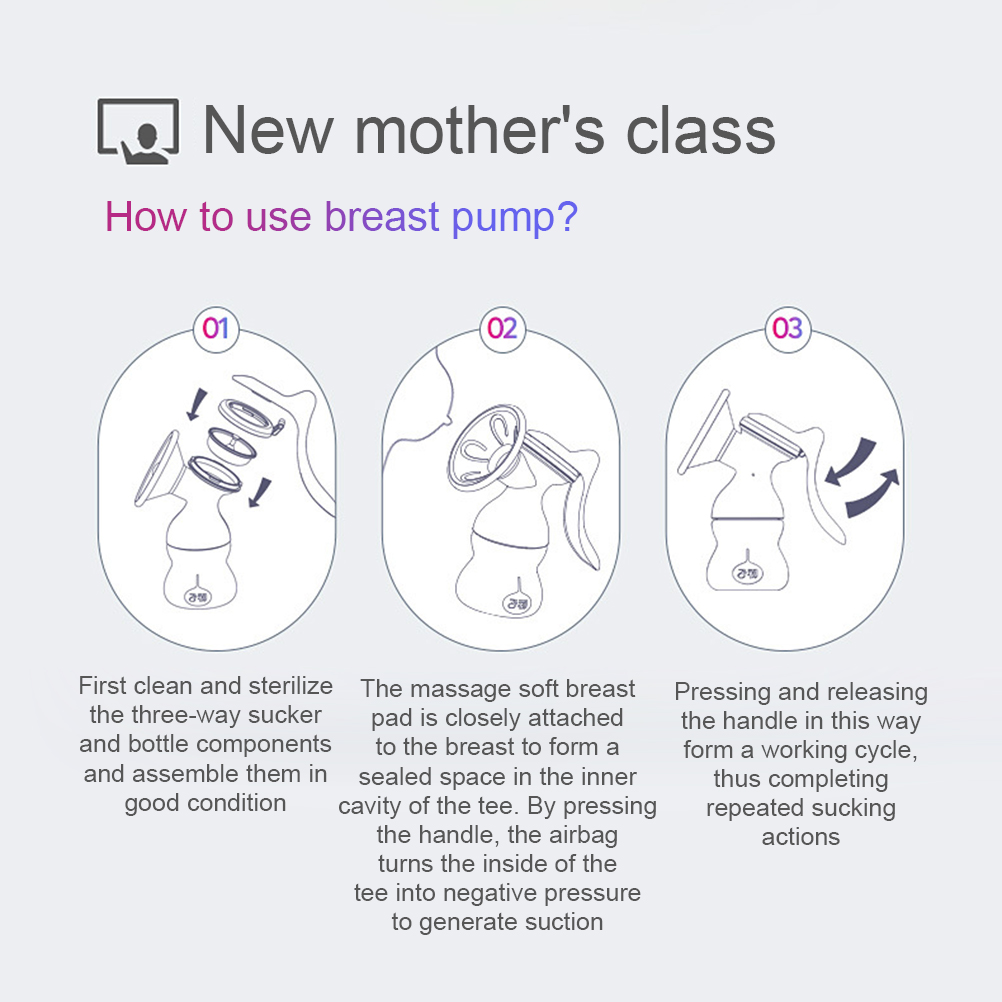 New mother's class

How to use breast pump?

01

First clean and sterilize the three-way sucker and bottle components and assemble them in good condition

02

The massage soft breast pad is closely attached to the breast to form a sealed space in the inner cavity of the tee. By pressing the handle, the airbag turns the inside of the tee into negative pressure to generate suction

03

Pressing and releasing the handle in this way form a working cycle, thus completing repeated sucking actions